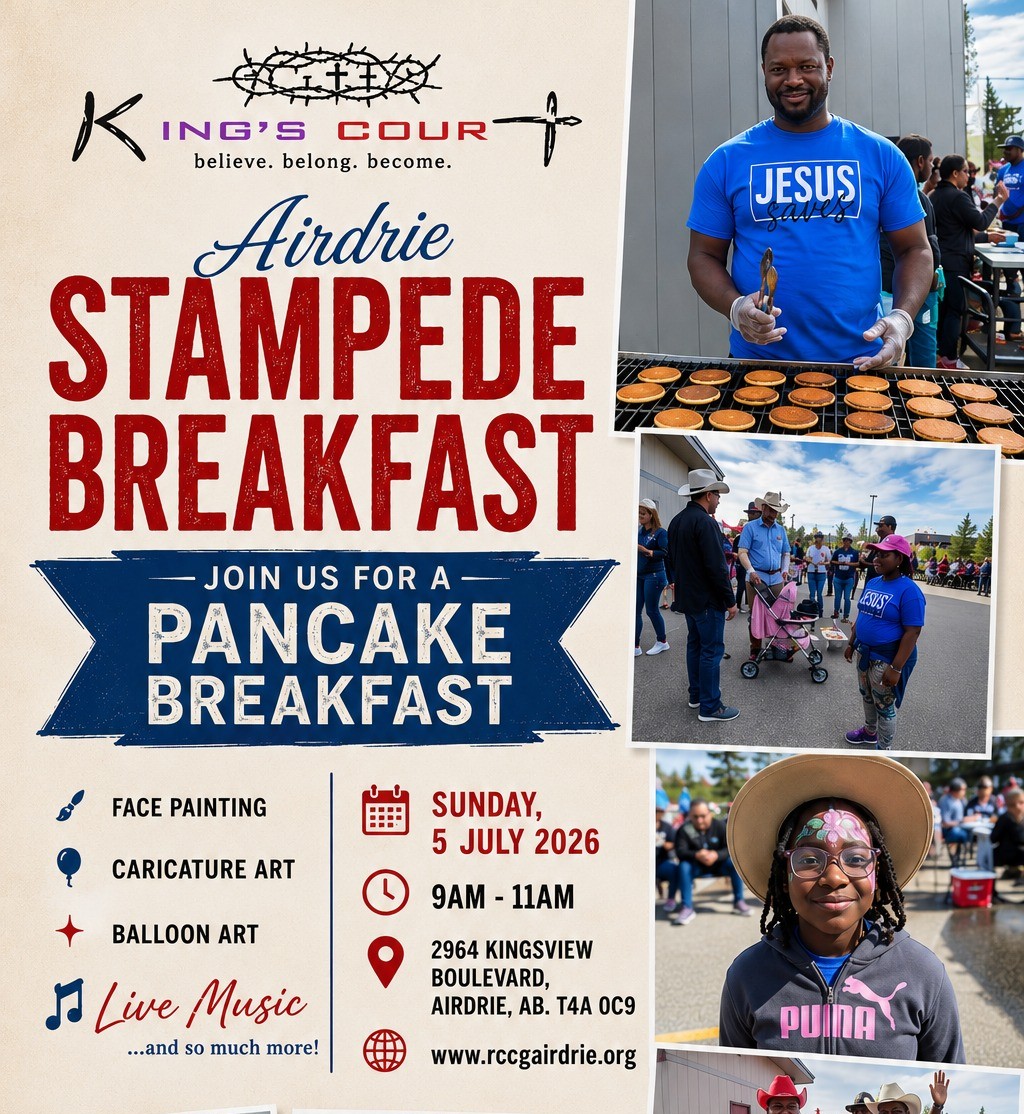 KING'S COURT
believe. belong. become.

Airdrie
STAMPEDE BREAKFAST

JOIN US FOR A
PANCAKE BREAKFAST

FACE PAINTING
CARICATURE ART
BALLOON ART
Live Music
...and so much more!

SUNDAY, 5 JULY 2026
9AM - 11AM
2964 KINGSVIEW BOULEVARD, AIRDRIE, AB. T4A 0C9
www.rccgairdrie.org

JESUS saves
JESUS
PUMA